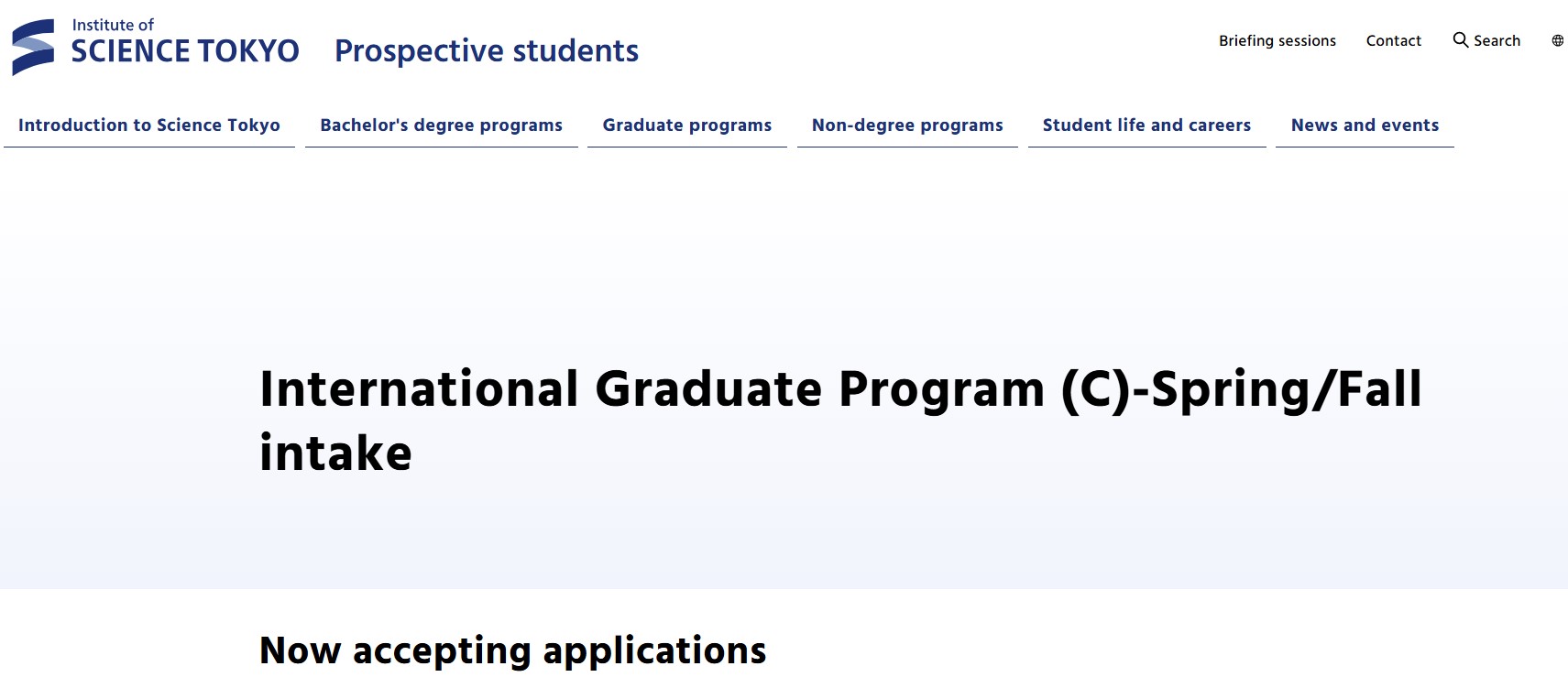 Institute of
SCIENCE TOKYO Prospective students

Briefing sessions Contact Search

Introduction to Science Tokyo
Bachelor's degree programs
Graduate programs
Non-degree programs
Student life and careers
News and events

International Graduate Program (C)-Spring/Fall intake

Now accepting applications